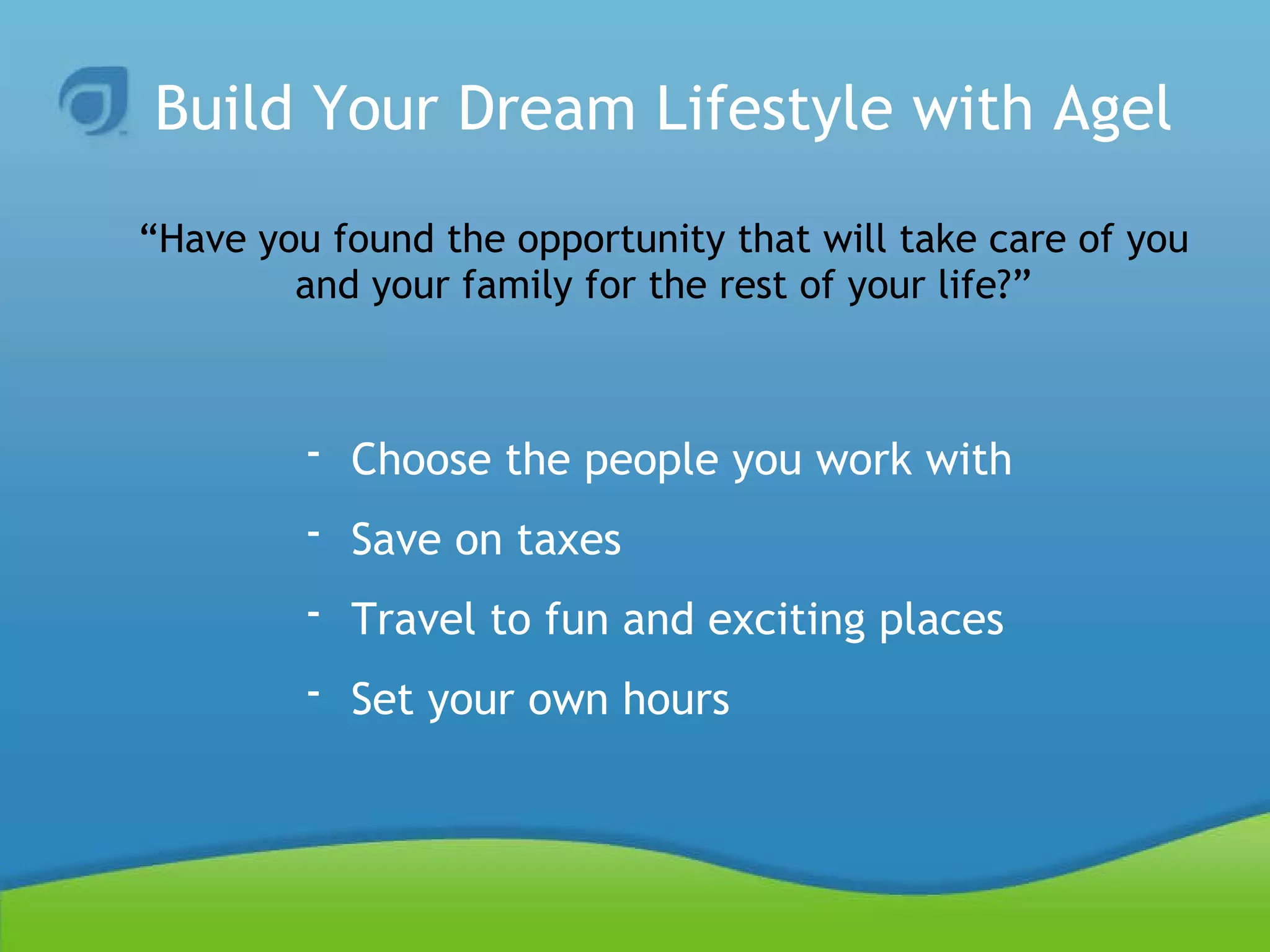 Build Your Dream Lifestyle with Agel

“Have you found the opportunity that will take care of you and your family for the rest of your life?”

- Choose the people you work with
- Save on taxes
- Travel to fun and exciting places
- Set your own hours